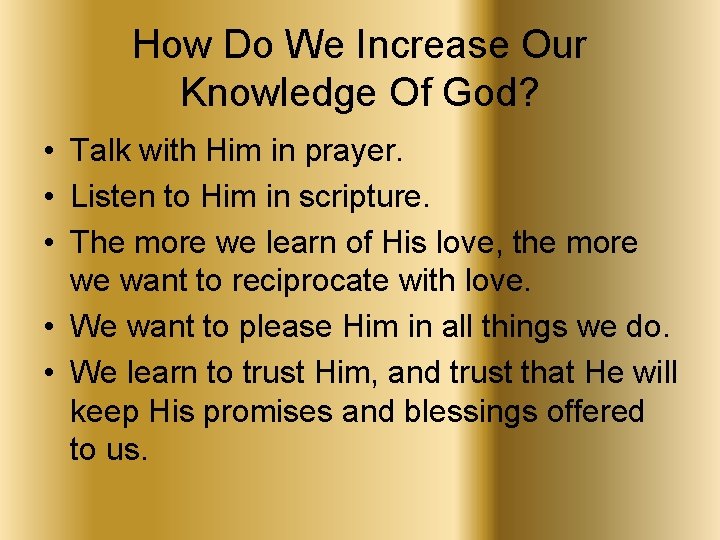 How Do We Increase Our Knowledge Of God?

• Talk with Him in prayer.
• Listen to Him in scripture.
• The more we learn of His love, the more we want to reciprocate with love.
• We want to please Him in all things we do.
• We learn to trust Him, and trust that He will keep His promises and blessings offered to us.